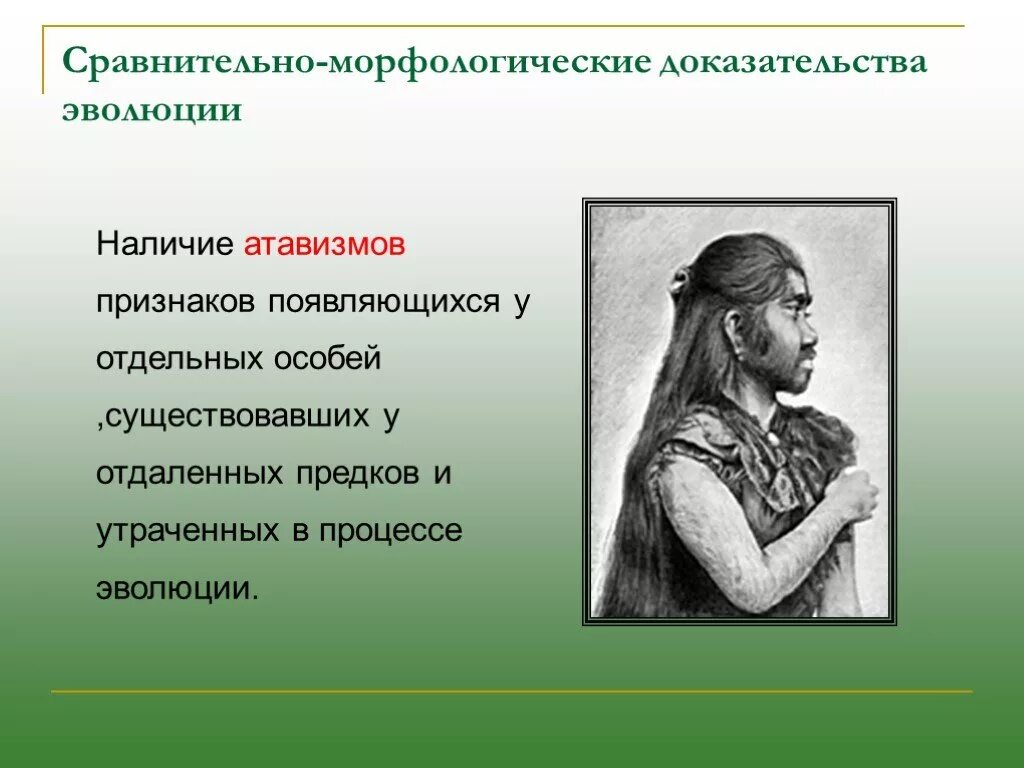 Сравнительно-морфологические доказательства эволюции

Наличие атавизмов признаков появляющихся у отдельных особей ,существовавших у отдаленных предков и утраченных в процессе эволюции.